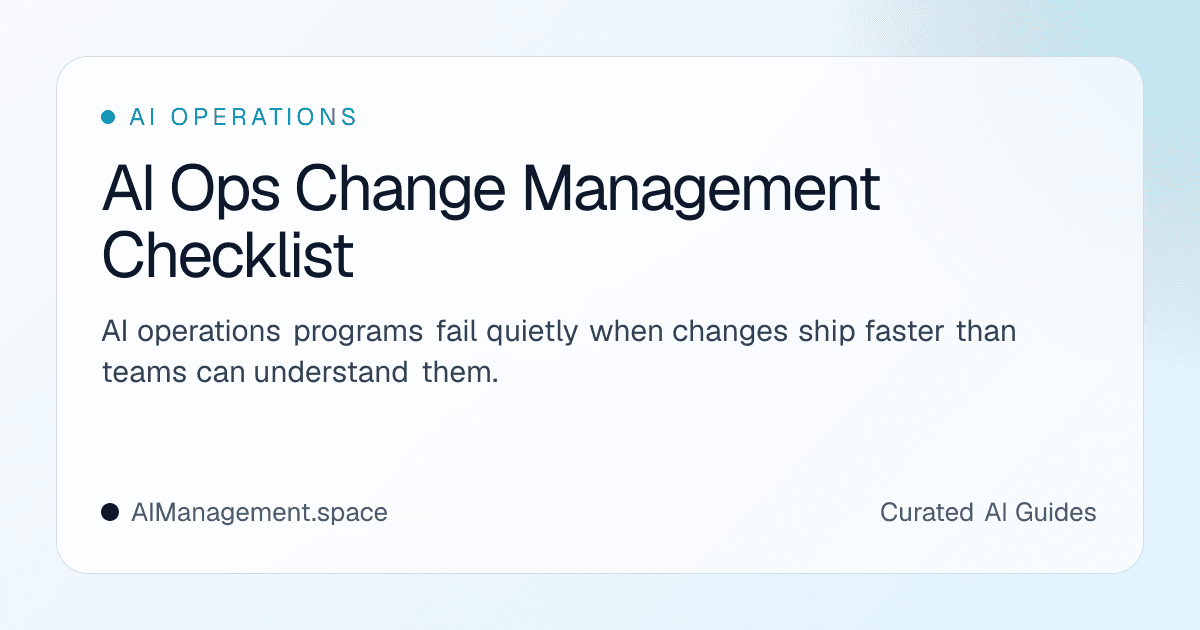 AI OPERATIONS

AI Ops Change Management Checklist

AI operations programs fail quietly when changes ship faster than teams can understand them.

AIManagement.space

Curated AI Guides